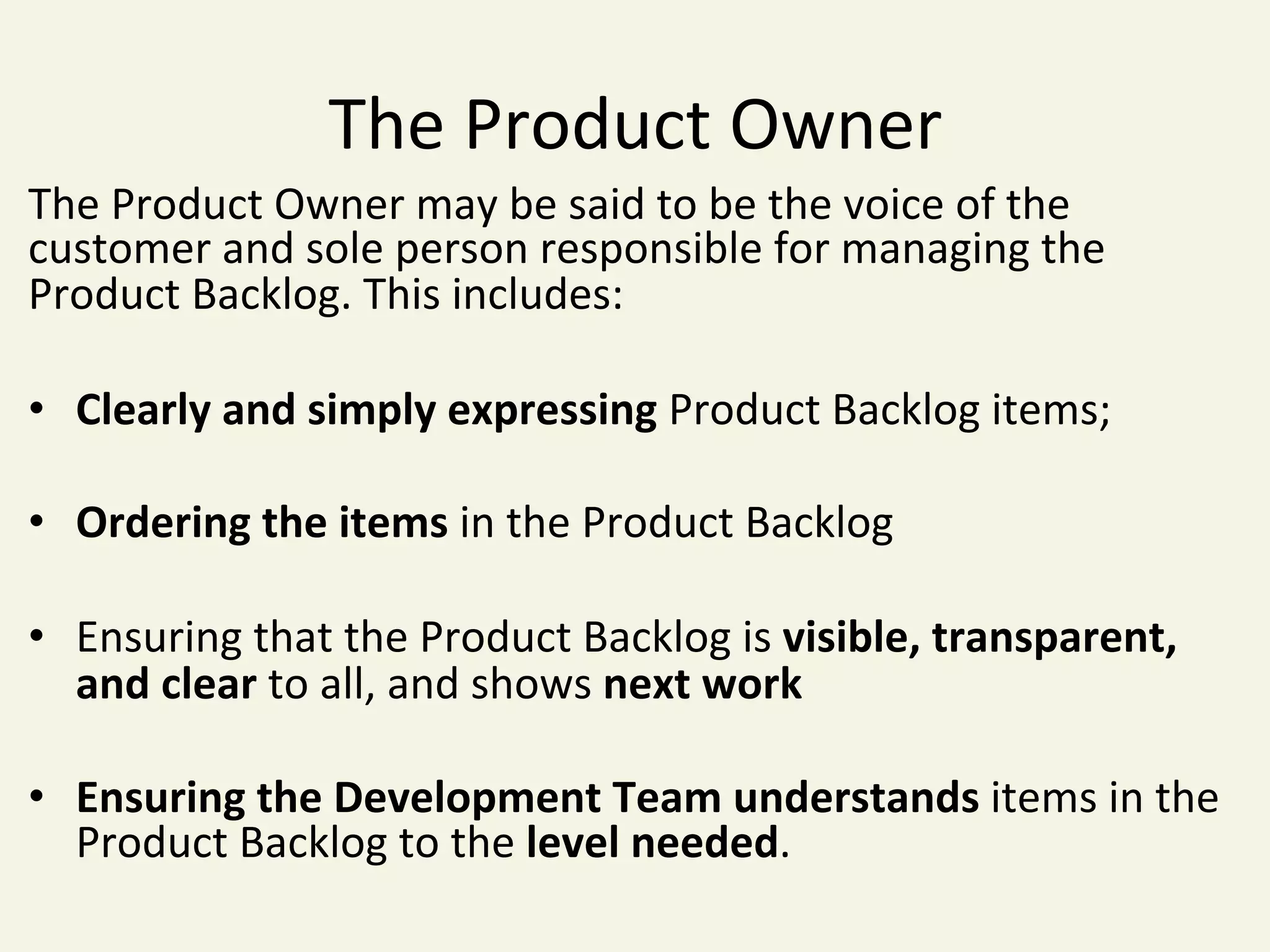 The Product Owner

The Product Owner may be said to be the voice of the customer and sole person responsible for managing the Product Backlog. This includes:

• Clearly and simply expressing Product Backlog items;

• Ordering the items in the Product Backlog

• Ensuring that the Product Backlog is visible, transparent, and clear to all, and shows next work

• Ensuring the Development Team understands items in the Product Backlog to the level needed.